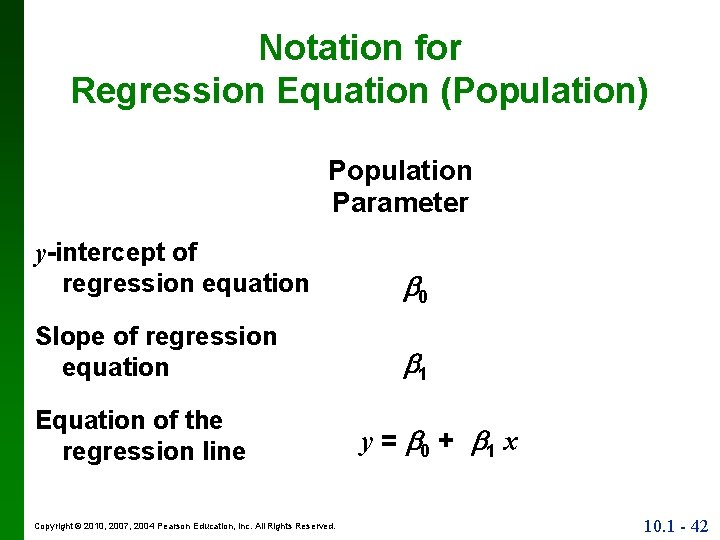 Notation for Regression Equation (Population)

| | Population Parameter |
|---|---|
| $y$-intercept of regression equation | $\beta_0$ |
| Slope of regression equation | $\beta_1$ |
| Equation of the regression line | $y = \beta_0 + \beta_1 x$ |

Copyright © 2010, 2007, 2004 Pearson Education, Inc. All Rights Reserved.

10.1 - 42